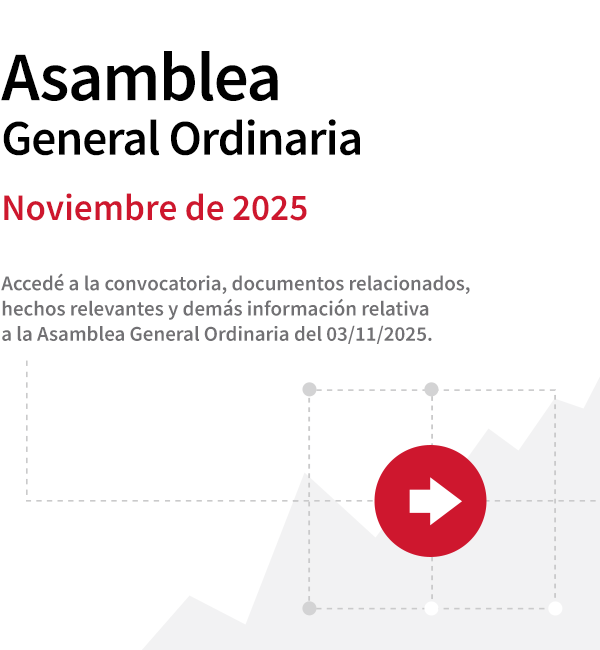 Asamblea
General Ordinaria

Noviembre de 2025

Accedé a la convocatoria, documentos relacionados, hechos relevantes y demás información relativa a la Asamblea General Ordinaria del 03/11/2025.